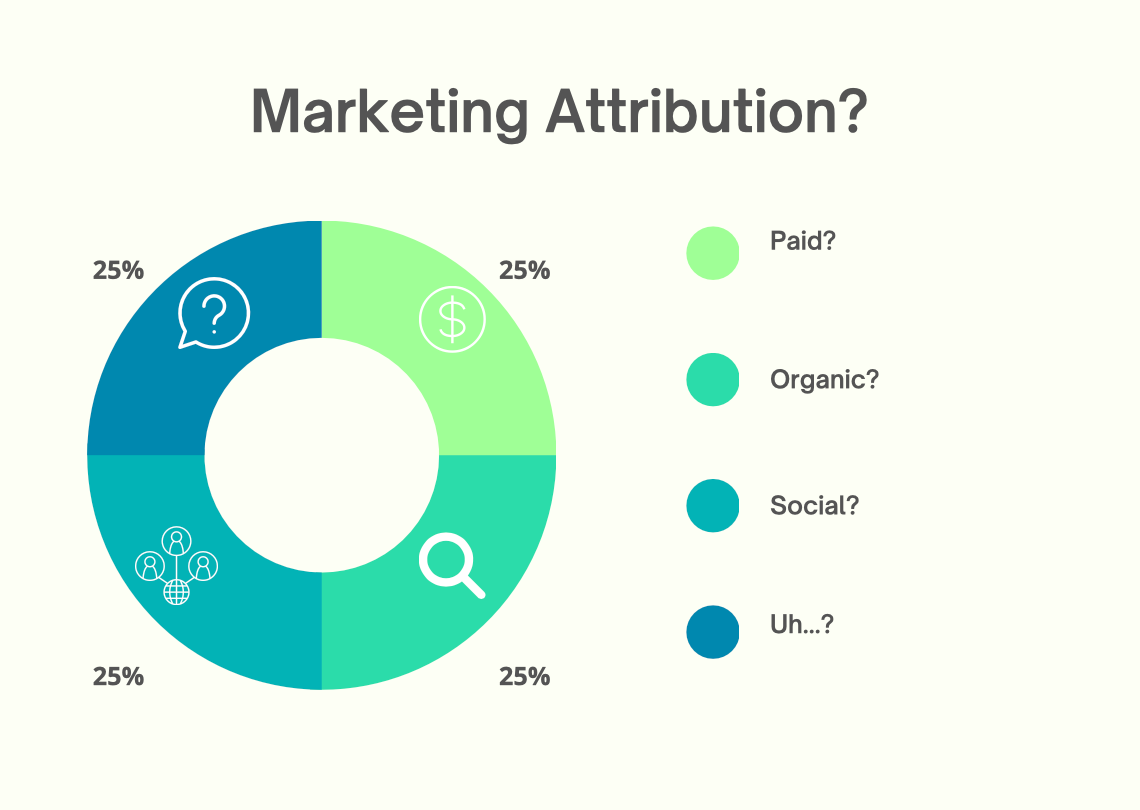 Marketing Attribution?

25%

25%

25%

25%

Paid?

Organic?

Social?

Uh...?